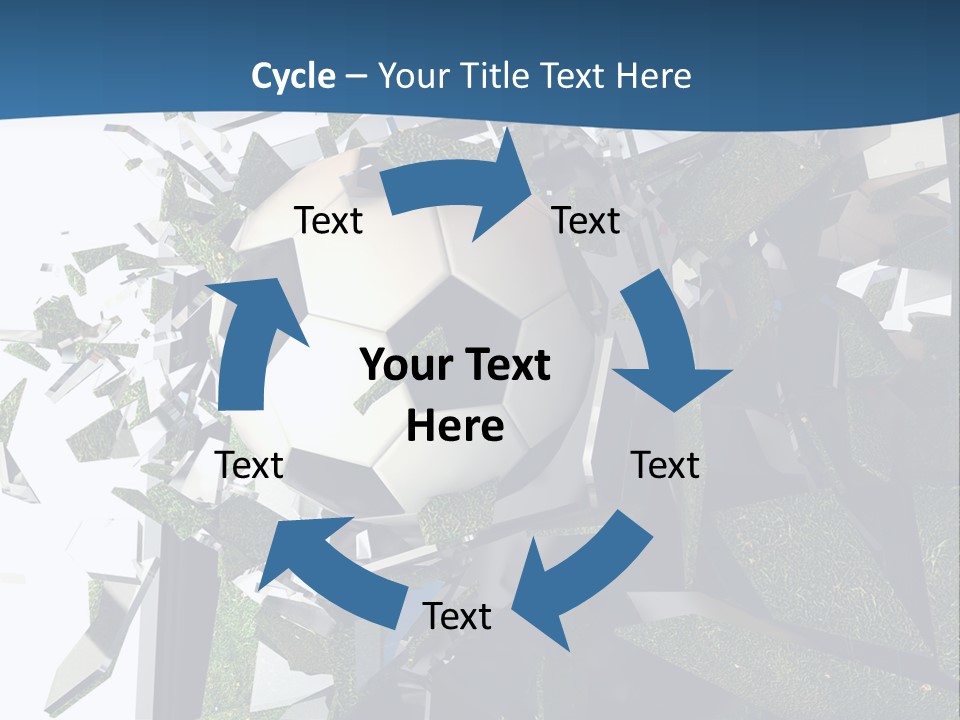 Cycle – Your Title Text Here

Text

Text

Your Text Here

Text

Text

Text